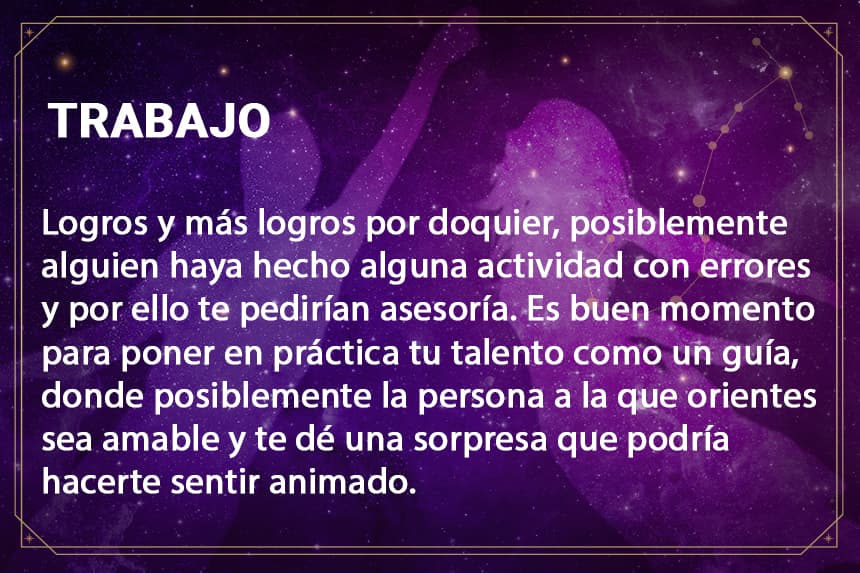 TRABAJO

Logros y más logros por doquier, posiblemente alguien haya hecho alguna actividad con errores y por ello te pedirían asesoría. Es buen momento para poner en práctica tu talento como un guía, donde posiblemente la persona a la que orientes sea amable y te dé una sorpresa que podría hacerte sentir animado.